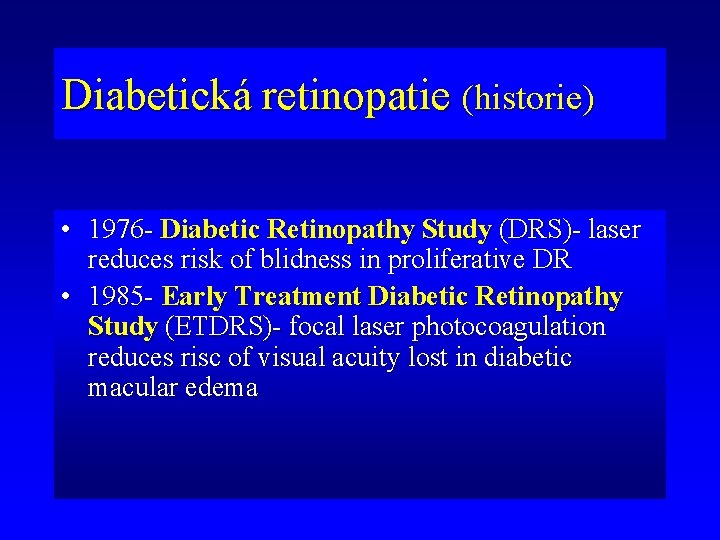 Diabetická retinopatie (historie)

• 1976- Diabetic Retinopathy Study (DRS)- laser reduces risk of blidness in proliferative DR
• 1985- Early Treatment Diabetic Retinopathy Study (ETDRS)- focal laser photocoagulation reduces risc of visual acuity lost in diabetic macular edema